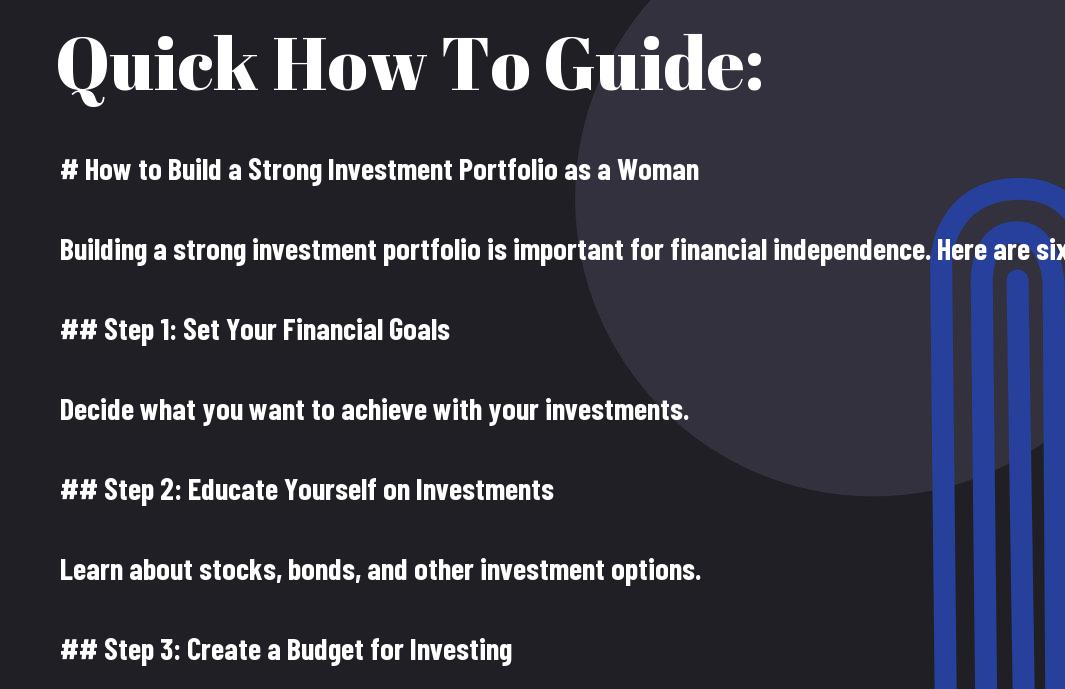 Quick How To Guide:

# How to Build a Strong Investment Portfolio as a Woman

Building a strong investment portfolio is important for financial independence. Here are six

## Step 1: Set Your Financial Goals

Decide what you want to achieve with your investments.

## Step 2: Educate Yourself on Investments

Learn about stocks, bonds, and other investment options.

## Step 3: Create a Budget for Investing